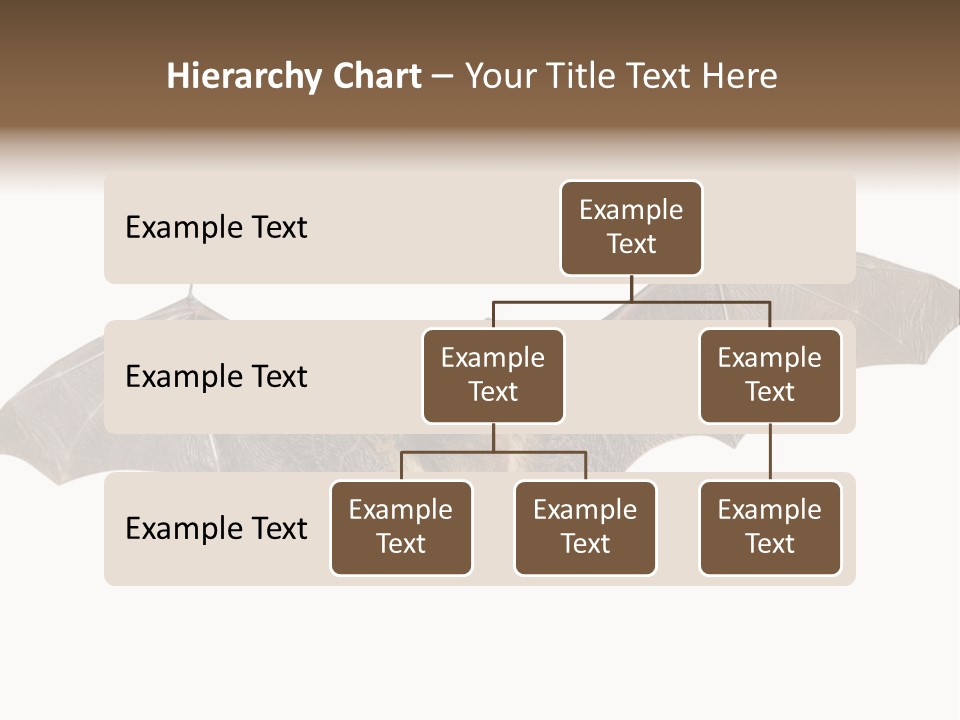 Hierarchy Chart – Your Title Text Here

Example Text

Example Text

Example Text

Example Text

Example Text

Example Text

Example Text

Example Text

Example Text